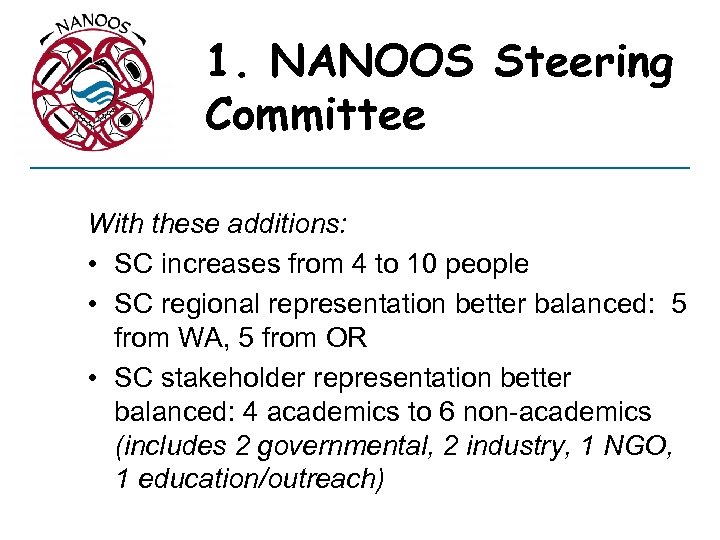 NANOOS

1. NANOOS Steering Committee

With these additions:
• SC increases from 4 to 10 people
• SC regional representation better balanced: 5 from WA, 5 from OR
• SC stakeholder representation better balanced: 4 academics to 6 non-academics (includes 2 governmental, 2 industry, 1 NGO, 1 education/outreach)